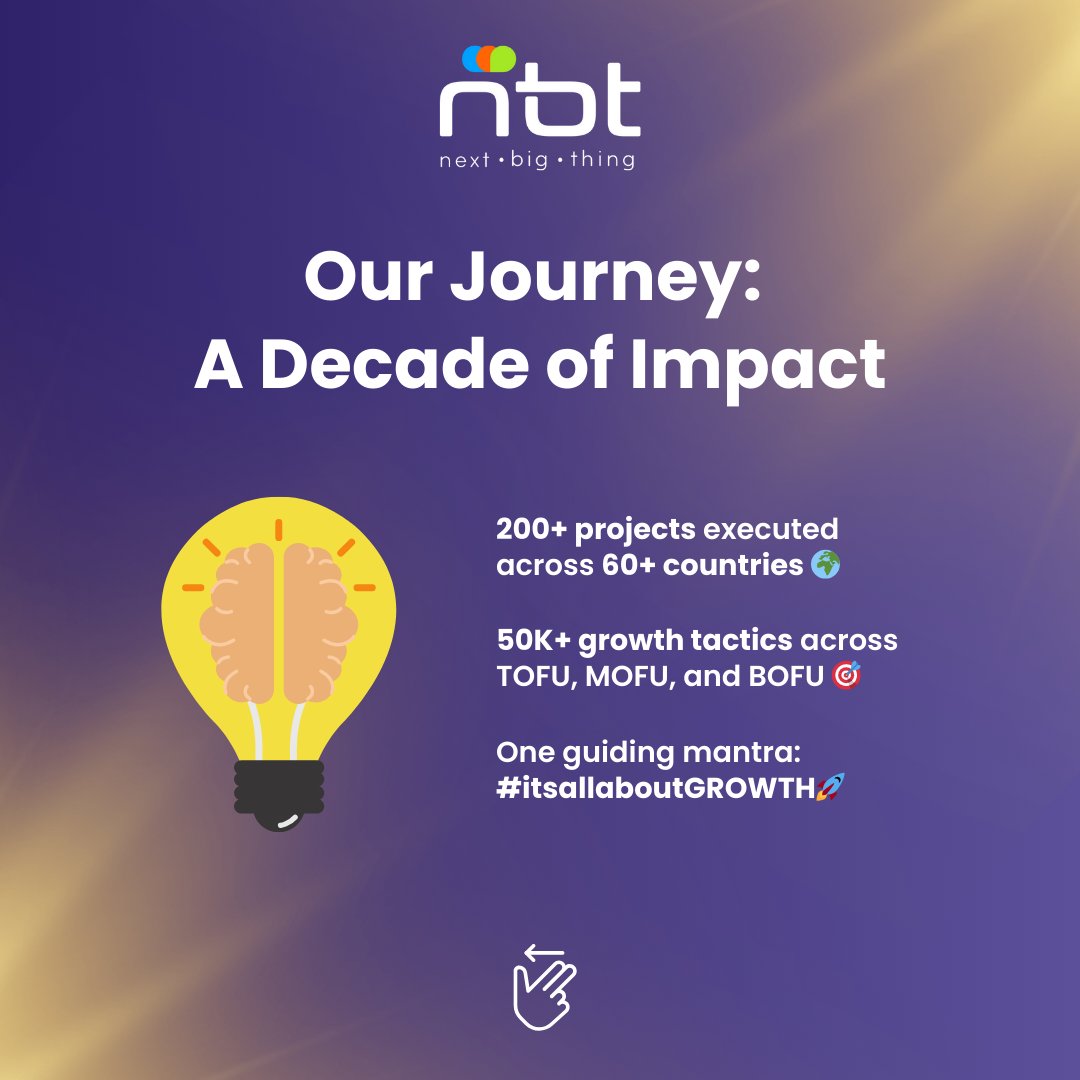 nbt
next • big • thing

Our Journey:
A Decade of Impact

200+ projects executed across 60+ countries 🌍

50K+ growth tactics across TOFU, MOFU, and BOFU 🎯

One guiding mantra:
#itsallaboutGROWTH🚀